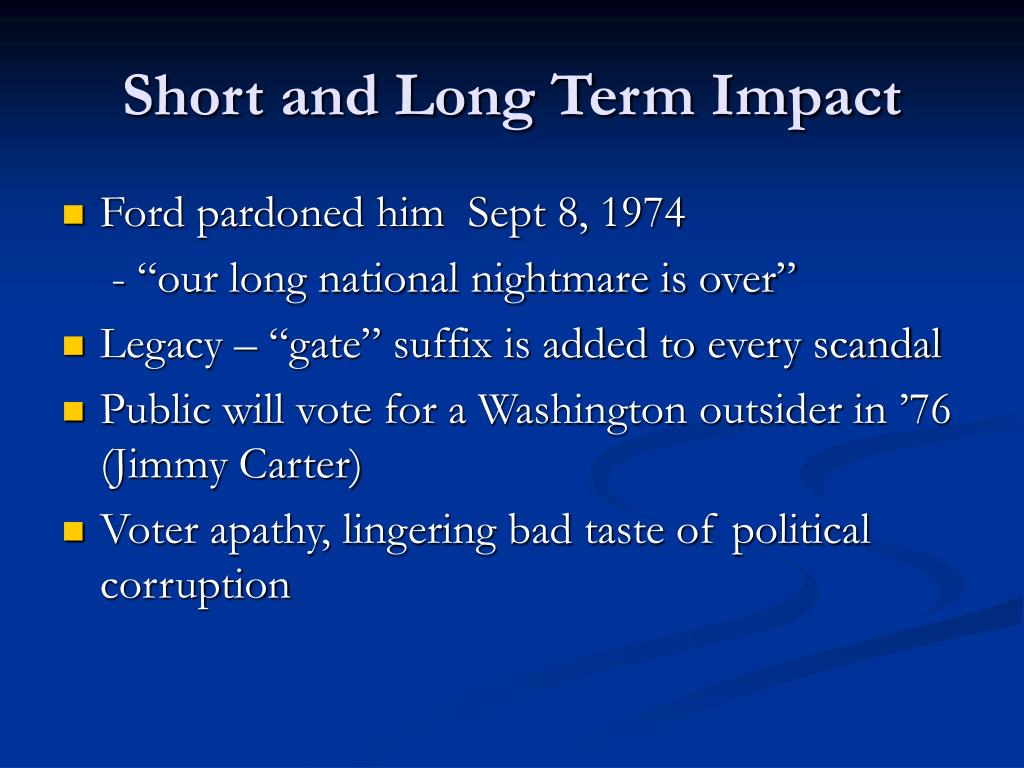 Short and Long Term Impact

Ford pardoned him Sept 8, 1974

- “our long national nightmare is over”

Legacy – “gate” suffix is added to every scandal

Public will vote for a Washington outsider in ’76 (Jimmy Carter)

Voter apathy, lingering bad taste of political corruption